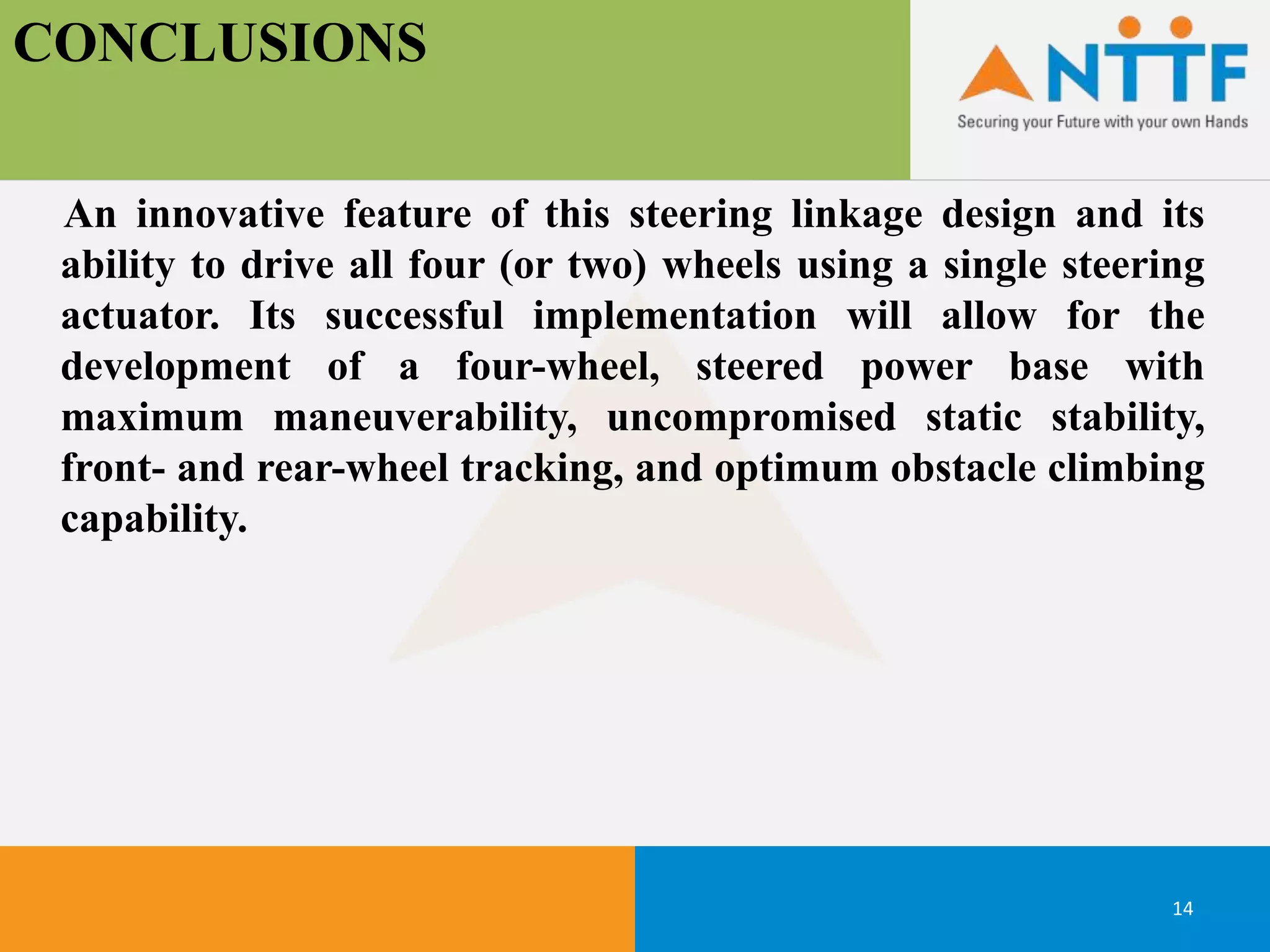 CONCLUSIONS

NTTF
Securing your Future with your own Hands

An innovative feature of this steering linkage design and its ability to drive all four (or two) wheels using a single steering actuator. Its successful implementation will allow for the development of a four-wheel, steered power base with maximum maneuverability, uncompromised static stability, front- and rear-wheel tracking, and optimum obstacle climbing capability.

14